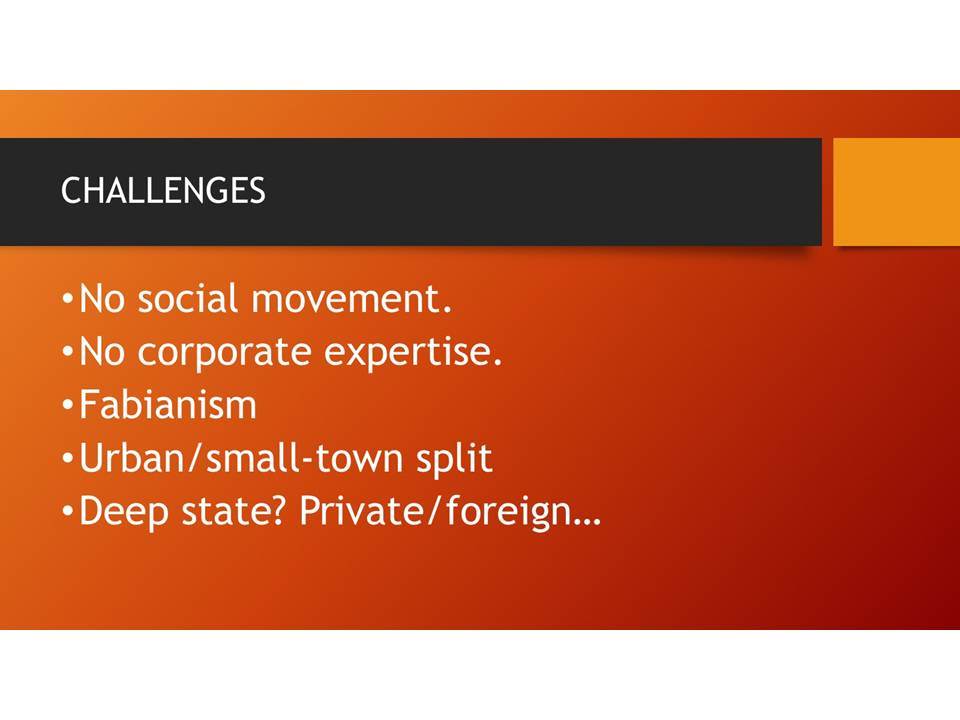 CHALLENGES

•No social movement.
•No corporate expertise.
•Fabianism
•Urban/small-town split
•Deep state? Private/foreign…